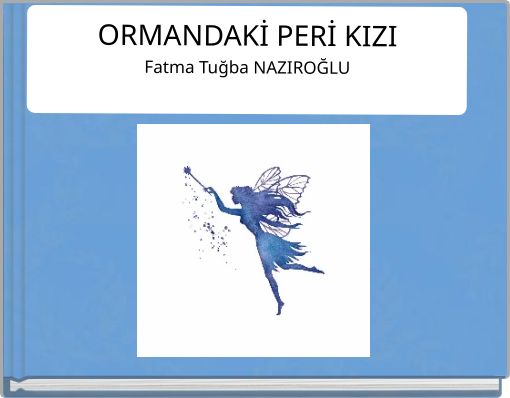 ORMANDAKİ PERİ KIZI
Fatma Tuğba NAZIROĞLU